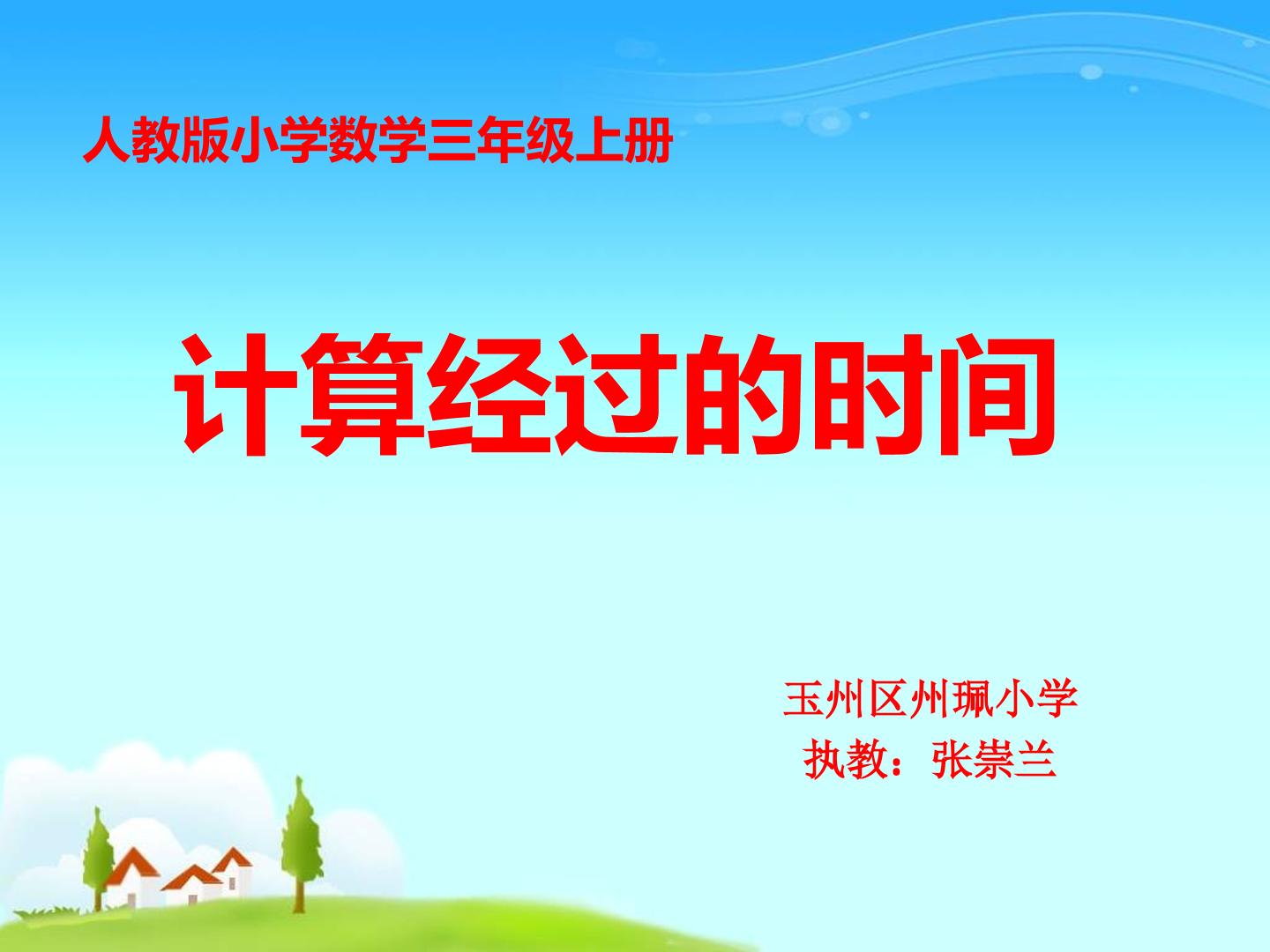 人教版小学数学三年级上册

计算经过的时间

玉州区州珮小学
执教：张崇兰